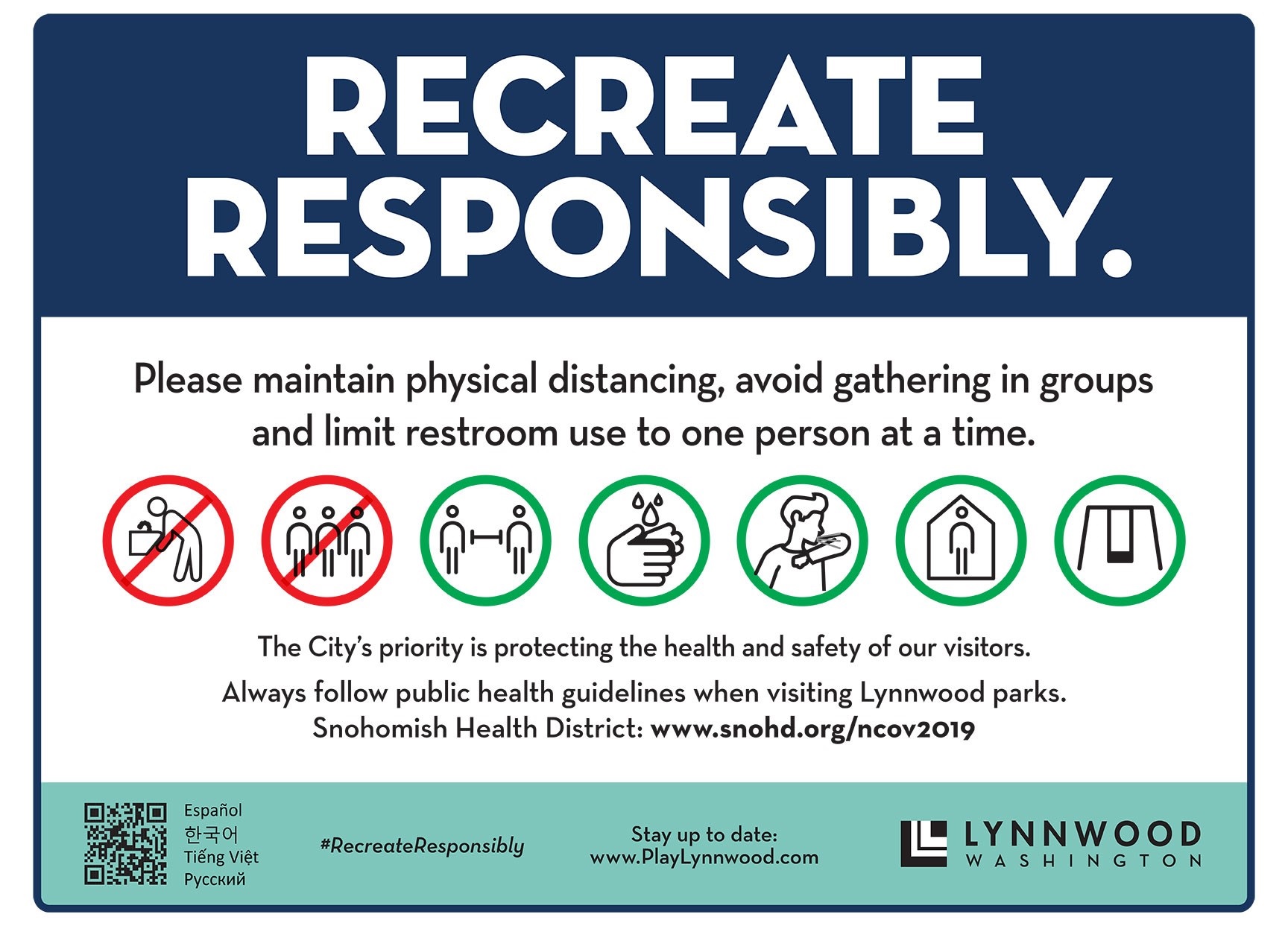 RECREATE RESPONSIBLY.

Please maintain physical distancing, avoid gathering in groups and limit restroom use to one person at a time.

The City's priority is protecting the health and safety of our visitors.

Always follow public health guidelines when visiting Lynnwood parks.
Snohomish Health District: www.snohd.org/ncov2019

Español
한국어
Tiếng Việt
Русский

#RecreateResponsibly

Stay up to date:
www.PlayLynnwood.com

LYNNWOOD
WASHINGTON